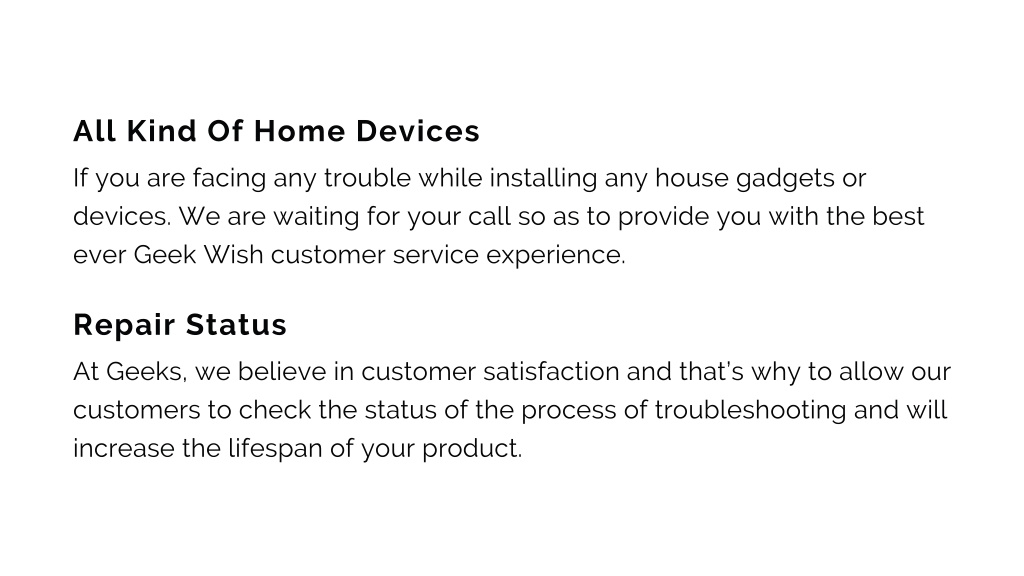 All Kind Of Home Devices

If you are facing any trouble while installing any house gadgets or devices. We are waiting for your call so as to provide you with the best ever Geek Wish customer service experience.

Repair Status

At Geeks, we believe in customer satisfaction and that's why to allow our customers to check the status of the process of troubleshooting and will increase the lifespan of your product.